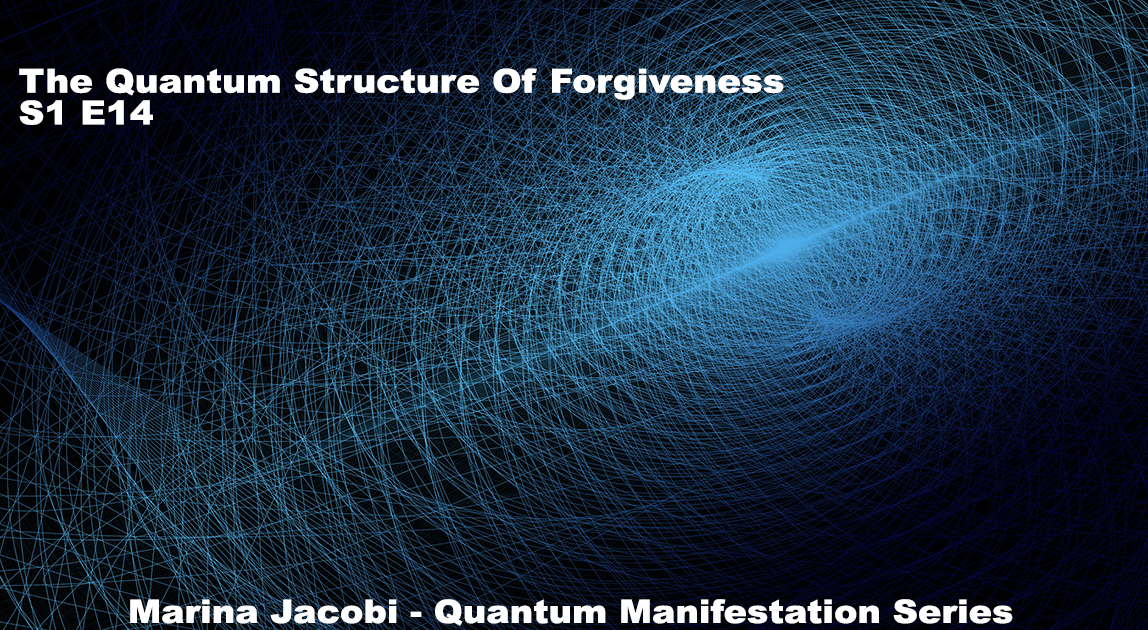 The Quantum Structure Of Forgiveness
S1 E14

Marina Jacobi - Quantum Manifestation Series